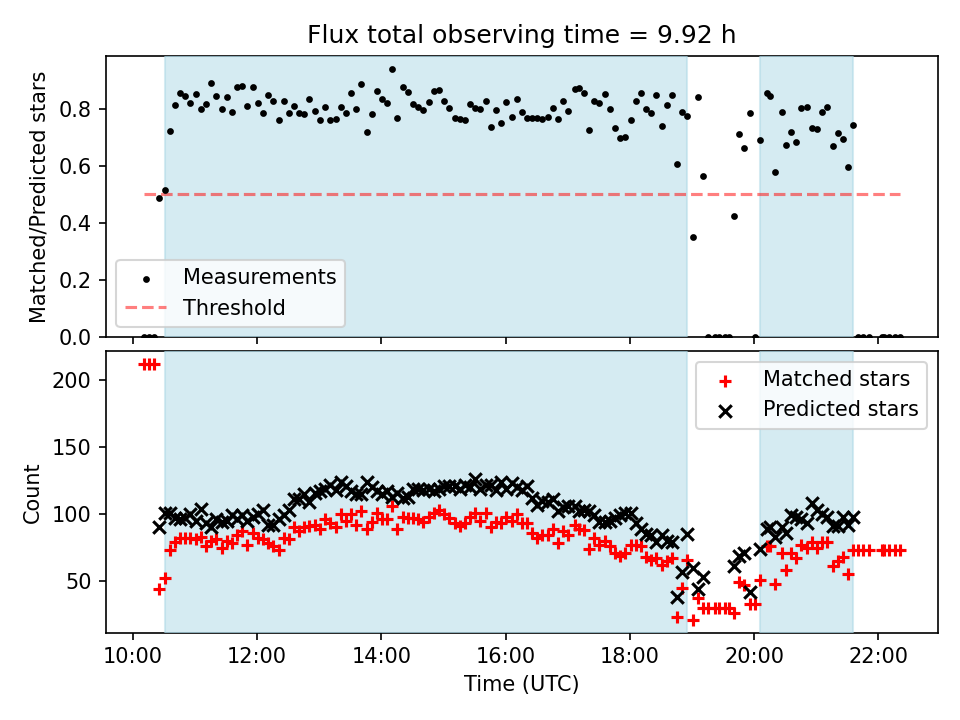 Flux total observing time = 9.92 h

Matched/Predicted stars

0.8
0.6
0.4
0.2
0.0

Measurements
Threshold

Count

200
150
100
50

Matched stars
Predicted stars

10:00
12:00
14:00
16:00
18:00
20:00
22:00

Time (UTC)